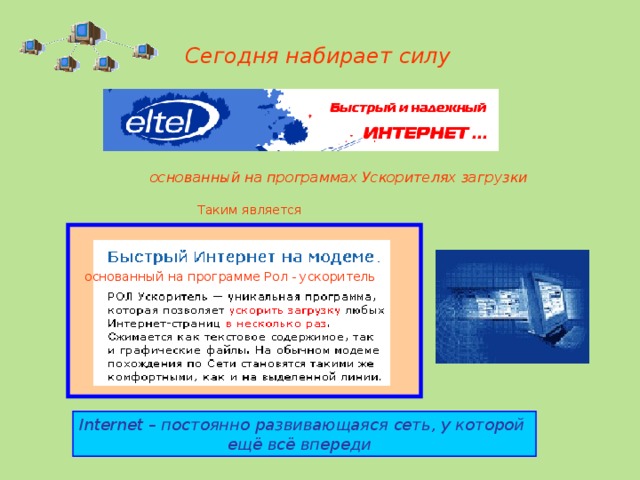 Сегодня набирает силу

eltel

Быстрый и надежный

ИНТЕРНЕТ ...

основанный на программах Ускорителях загрузки

Таким является

Быстрый Интернет на модеме.

основанный на программе Рол - ускоритель

РОЛ Ускоритель — уникальная программа, которая позволяет ускорить загрузку любых Интернет-страниц в несколько раз. Сжимается как текстовое содержимое, так и графические файлы. На обычном модеме похождения по Сети становятся такими же комфортными, как и на выделенной линии.

Internet – постоянно развивающаяся сеть, у которой ещё всё впереди